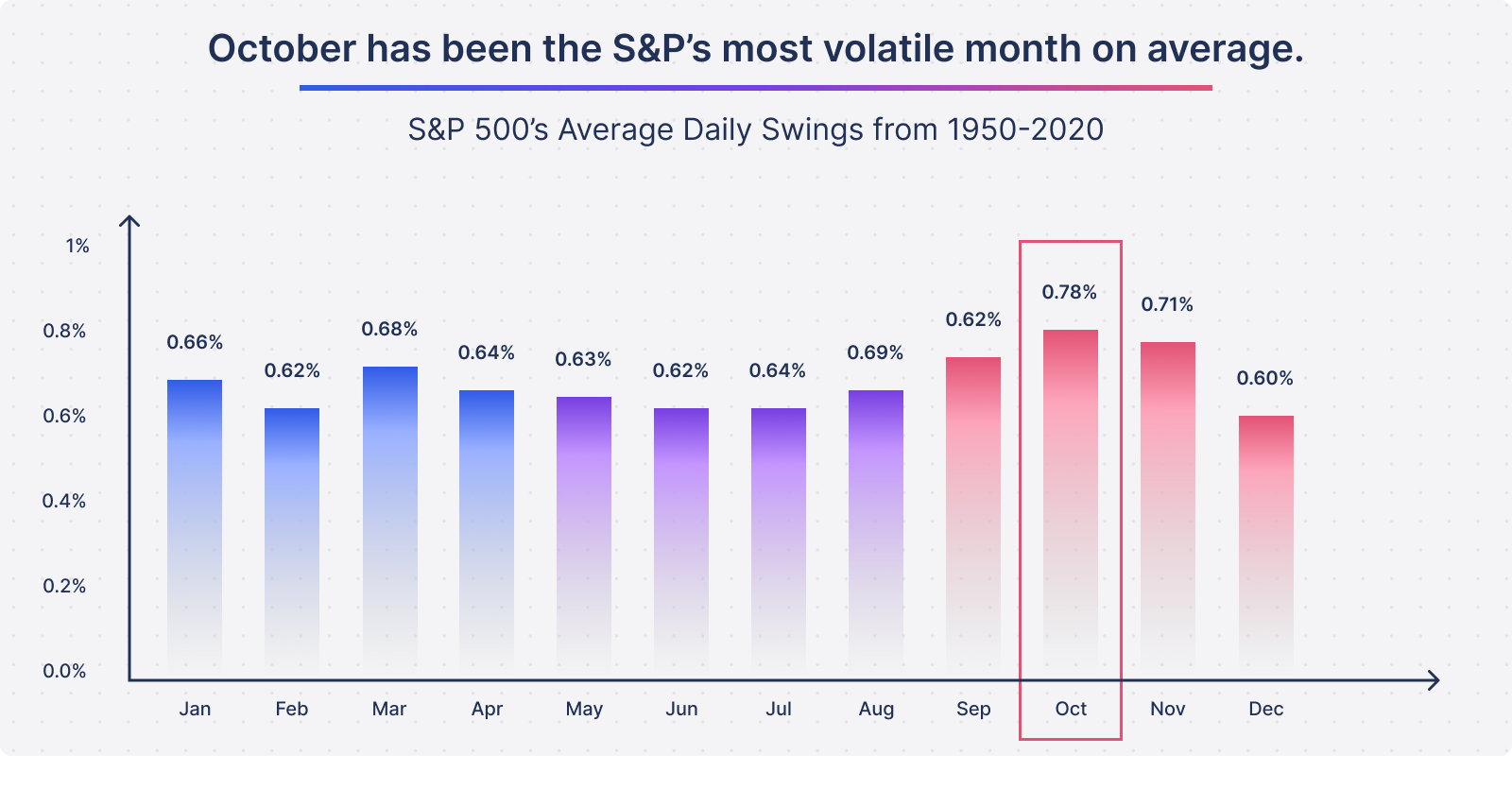 October has been the S&P's most volatile month on average.

S&P 500's Average Daily Swings from 1950-2020

1%
0.8%
0.6%
0.4%
0.2%
0.0%

0.66%
0.62%
0.68%
0.64%
0.63%
0.62%
0.64%
0.69%
0.62%
0.78%
0.71%
0.60%

Jan
Feb
Mar
Apr
May
Jun
Jul
Aug
Sep
Oct
Nov
Dec